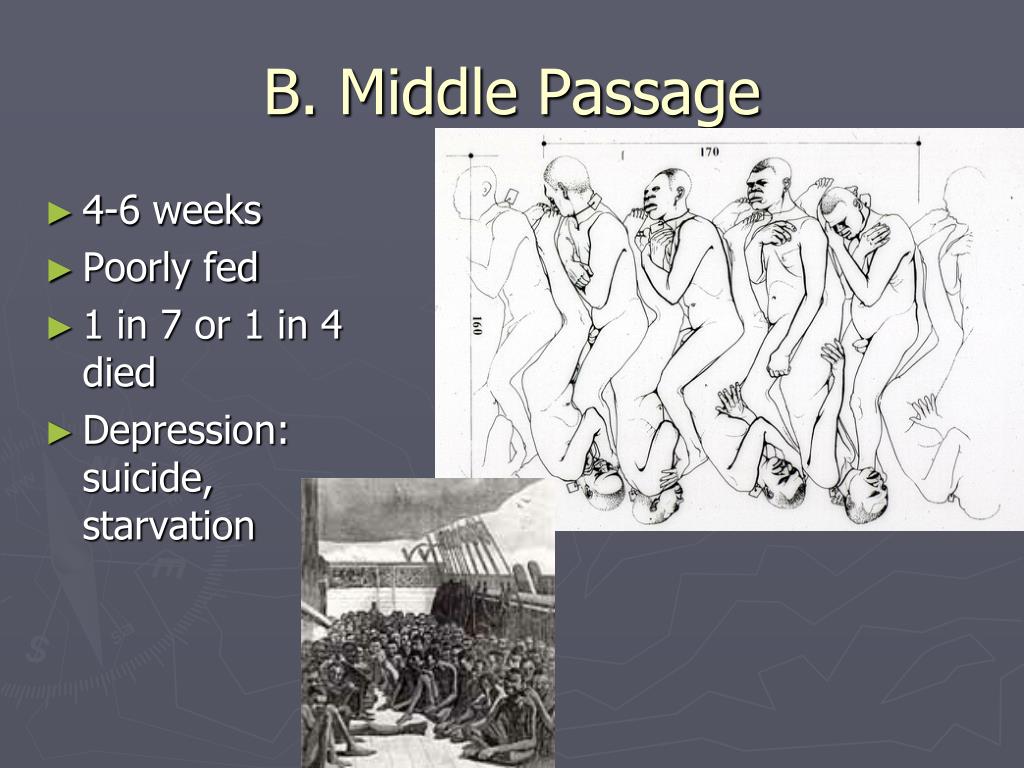 B. Middle Passage

► 4-6 weeks
► Poorly fed
► 1 in 7 or 1 in 4 died
► Depression: suicide, starvation

170

160